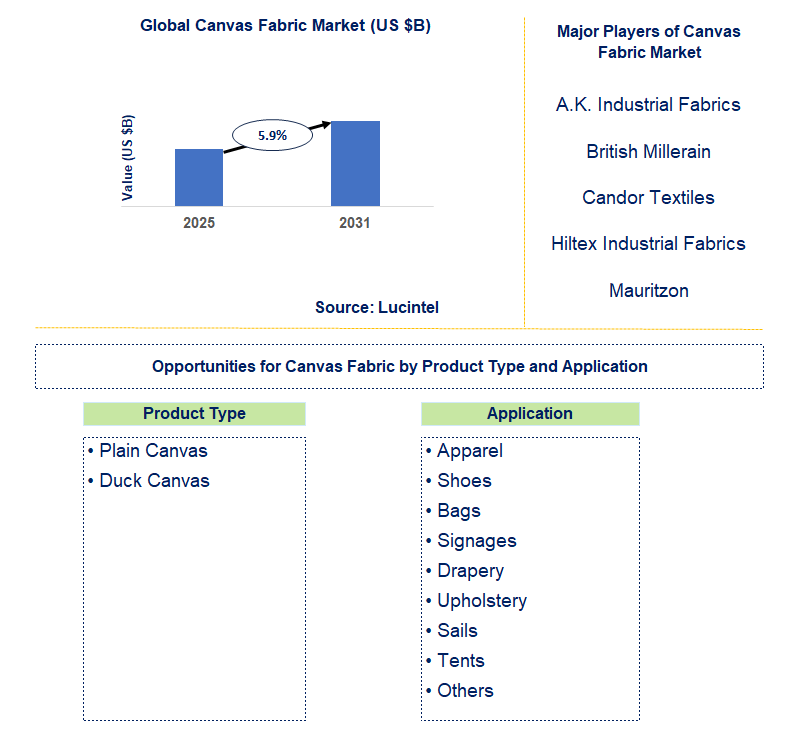 Global Canvas Fabric Market (US $B)

Value (US $B)

5.9%

2025

2031

Source: Lucintel

Major Players of Canvas Fabric Market

A.K. Industrial Fabrics

British Millerain

Candor Textiles

Hiltex Industrial Fabrics

Mauritzon

Opportunities for Canvas Fabric by Product Type and Application

Product Type

• Plain Canvas
• Duck Canvas

Application

• Apparel
• Shoes
• Bags
• Signages
• Drapery
• Upholstery
• Sails
• Tents
• Others